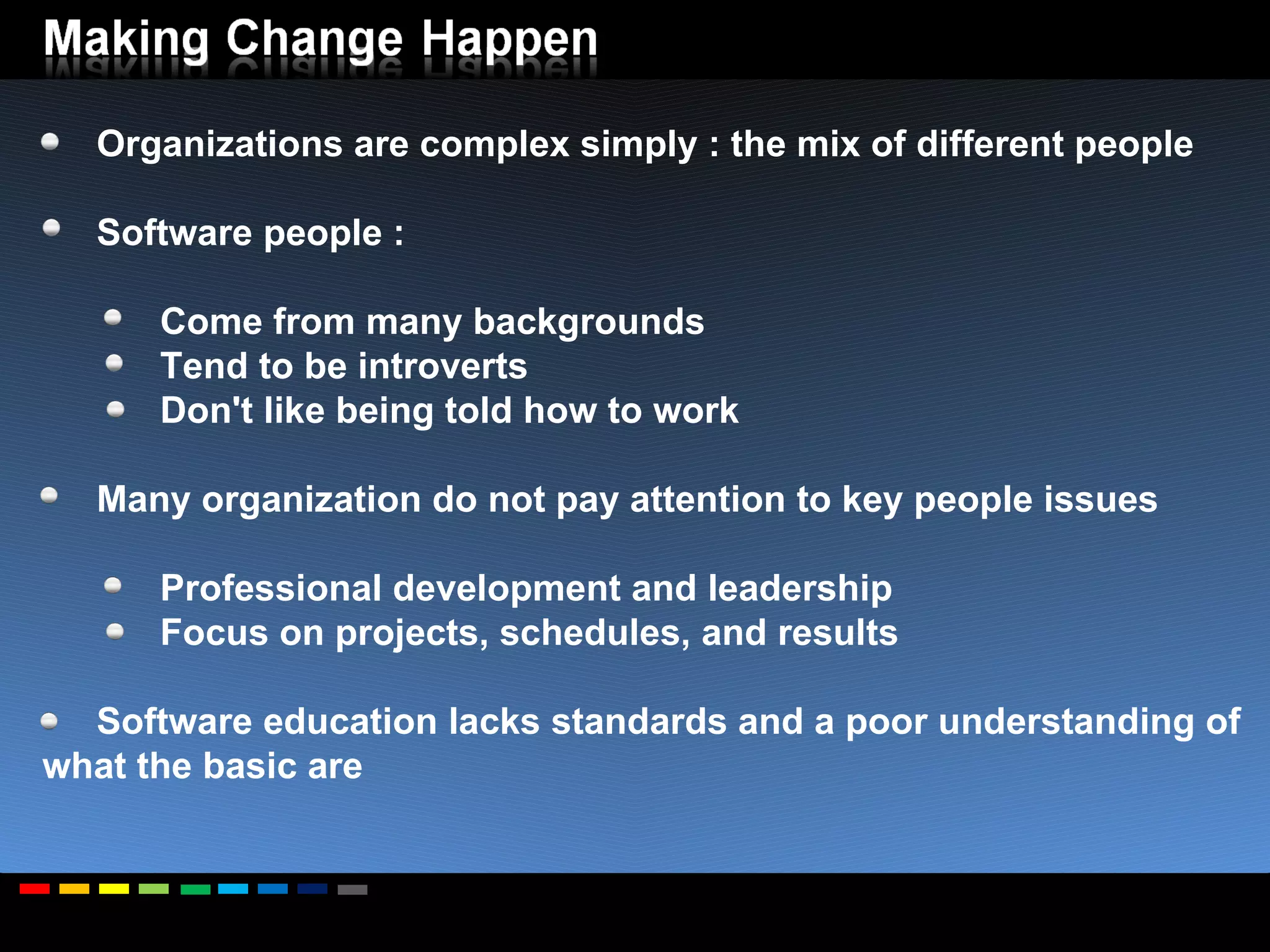 Making Change Happen

Organizations are complex simply : the mix of different people

Software people :

Come from many backgrounds
Tend to be introverts
Don't like being told how to work

Many organization do not pay attention to key people issues

Professional development and leadership
Focus on projects, schedules, and results

Software education lacks standards and a poor understanding of what the basic are